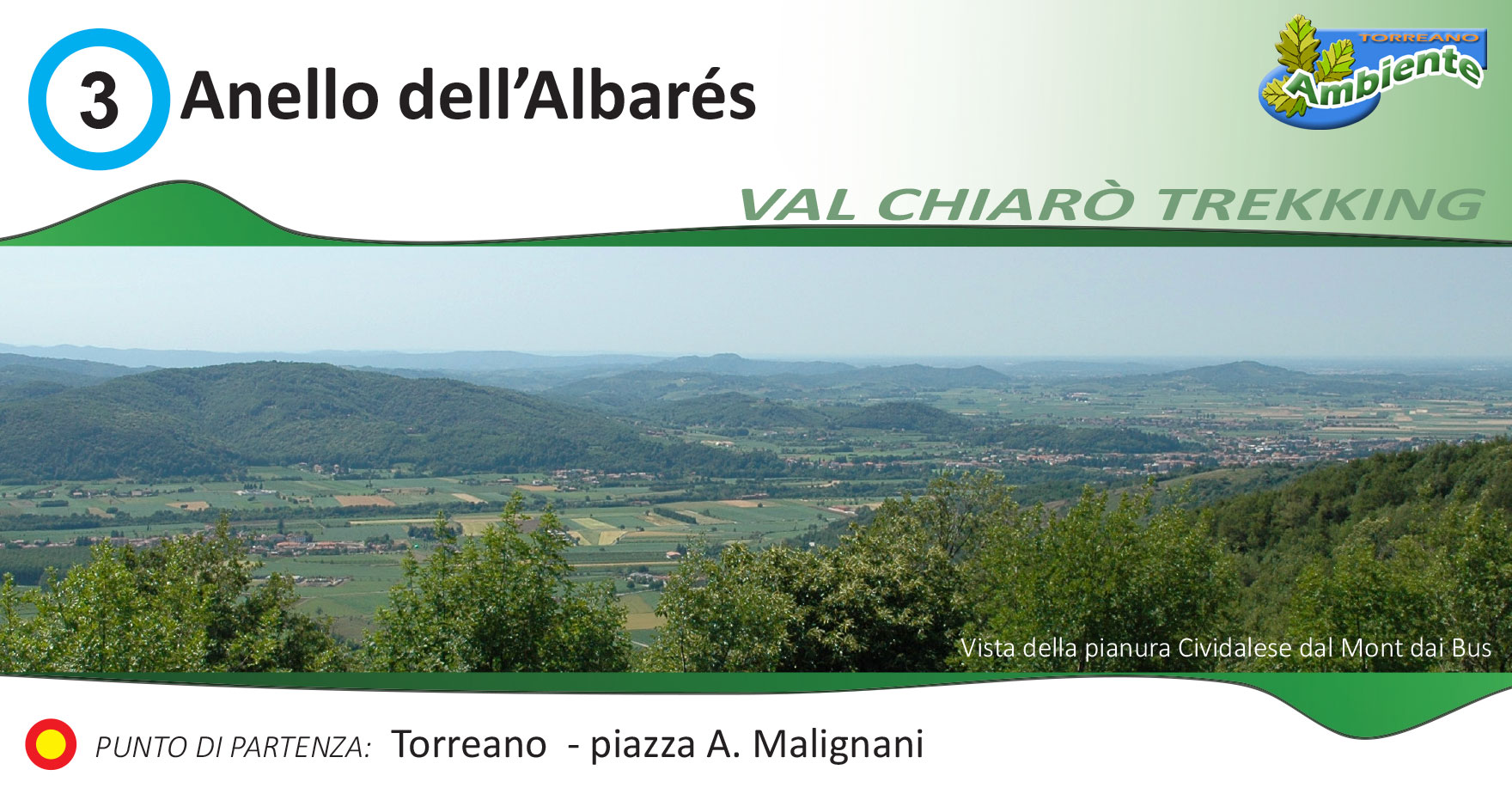 3 Anello dell'Albarés

TORREANO
Ambiente

VAL CHIARÒ TREKKING

Vista della pianura Cividalese dal Mont dai Bus

PUNTO DI PARTENZA: Torreano - piazza A. Malignani